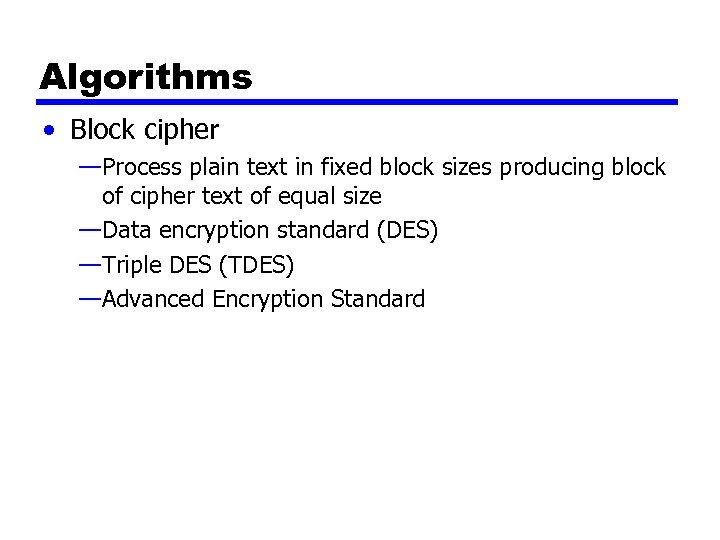 Algorithms

• Block cipher

—Process plain text in fixed block sizes producing block of cipher text of equal size

—Data encryption standard (DES)

—Triple DES (TDES)

—Advanced Encryption Standard